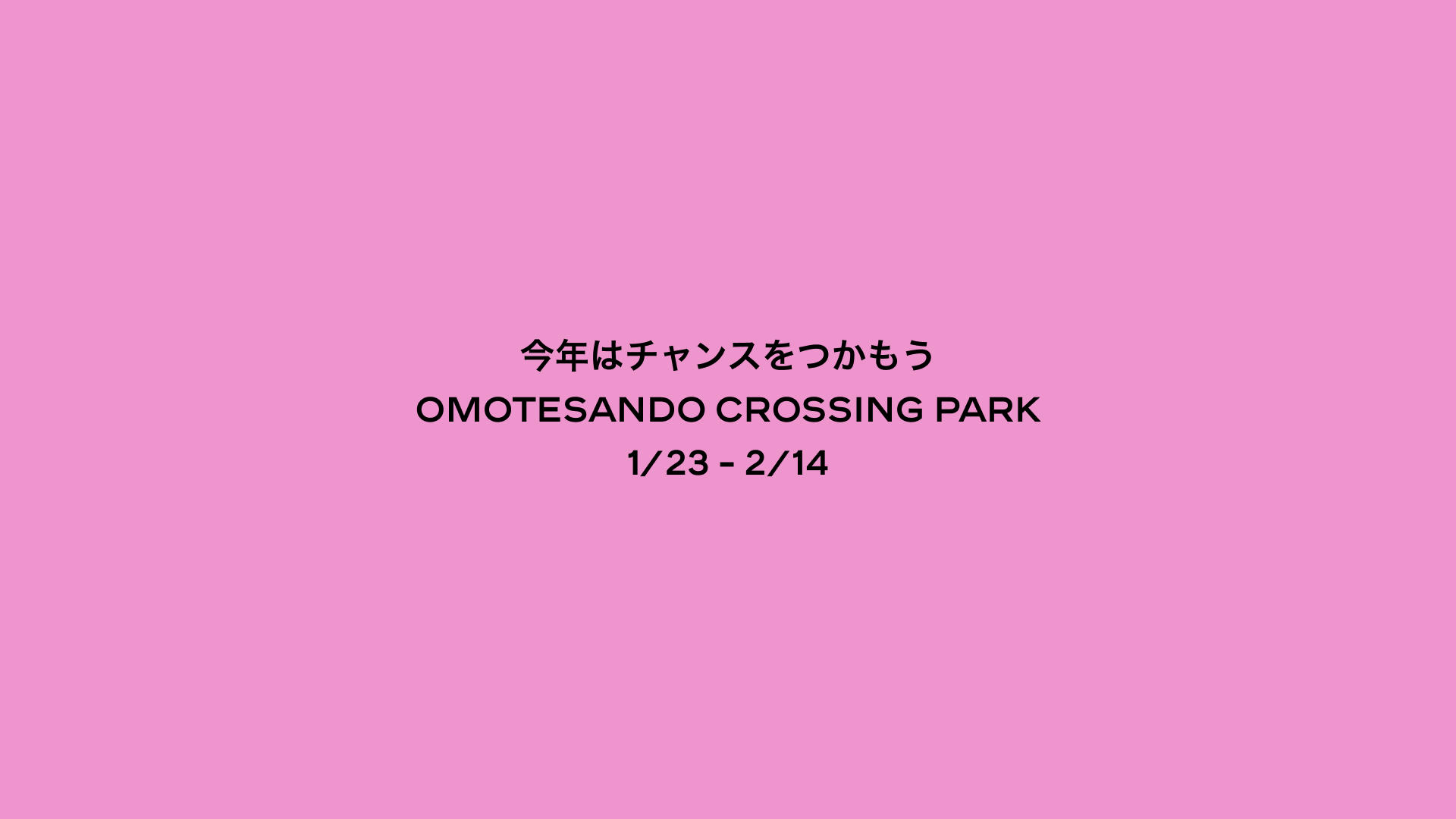 今年はチャンスをつかもう
OMOTESANDO CROSSING PARK
1/23 - 2/14